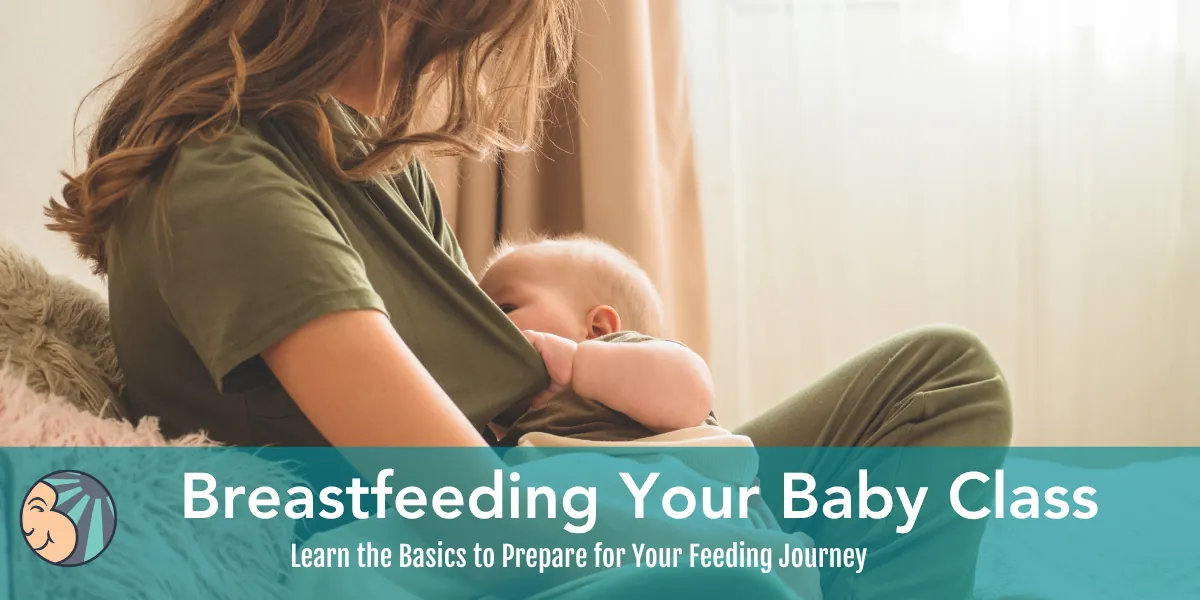 Breastfeeding Your Baby Class

Learn the Basics to Prepare for Your Feeding Journey